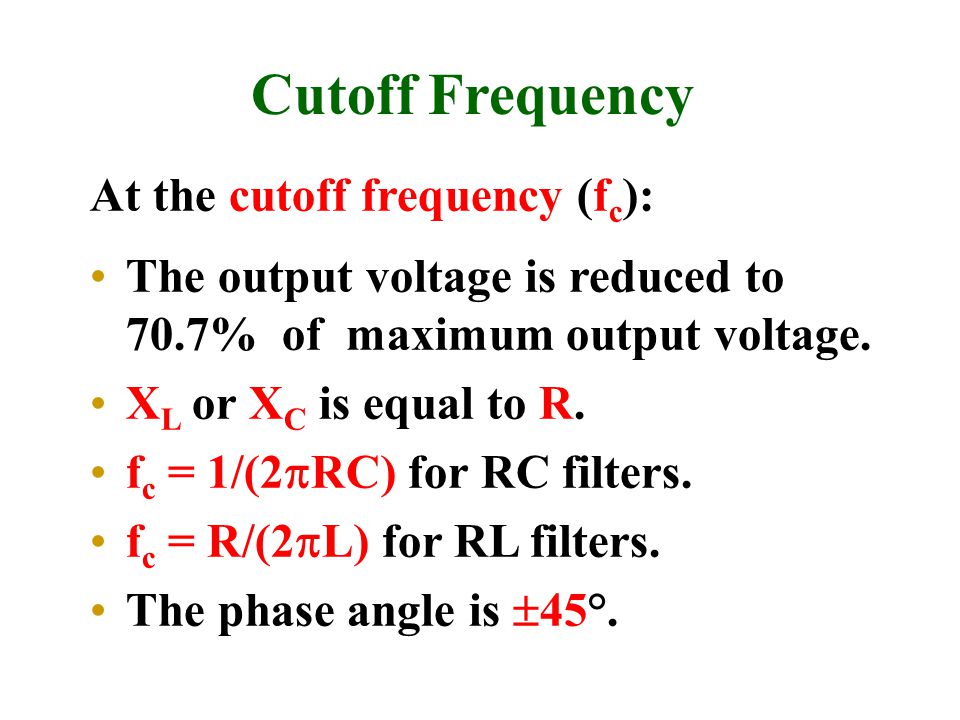 Cutoff Frequency

At the cutoff frequency ($f_c$):

• The output voltage is reduced to 70.7% of maximum output voltage.
• $X_L$ or $X_C$ is equal to R.
• $f_c = 1/(2\pi RC)$ for RC filters.
• $f_c = R/(2\pi L)$ for RL filters.
• The phase angle is $\pm 45°$.